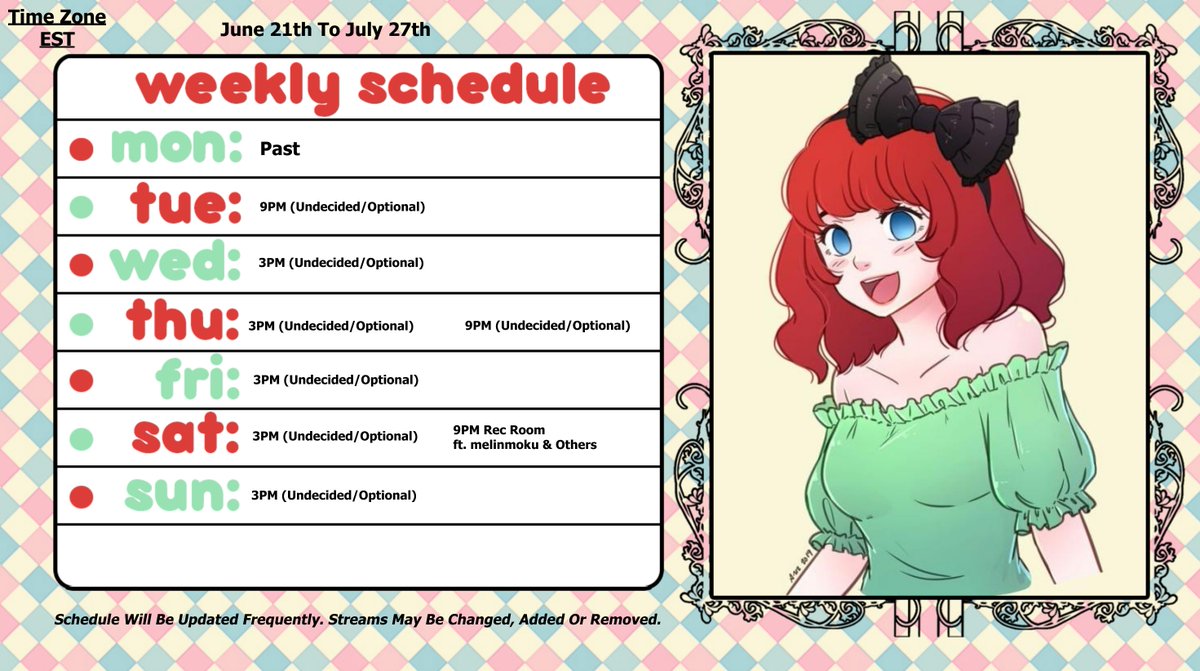 Time Zone
EST

June 21th To July 27th

weekly schedule

mon: Past

tue: 9PM (Undecided/Optional)

wed: 3PM (Undecided/Optional)

thu: 3PM (Undecided/Optional) 9PM (Undecided/Optional)

fri: 3PM (Undecided/Optional)

sat: 3PM (Undecided/Optional) 9PM Rec Room ft. melinmoku & Others

sun: 3PM (Undecided/Optional)

Schedule Will Be Updated Frequently. Streams May Be Changed, Added Or Removed.